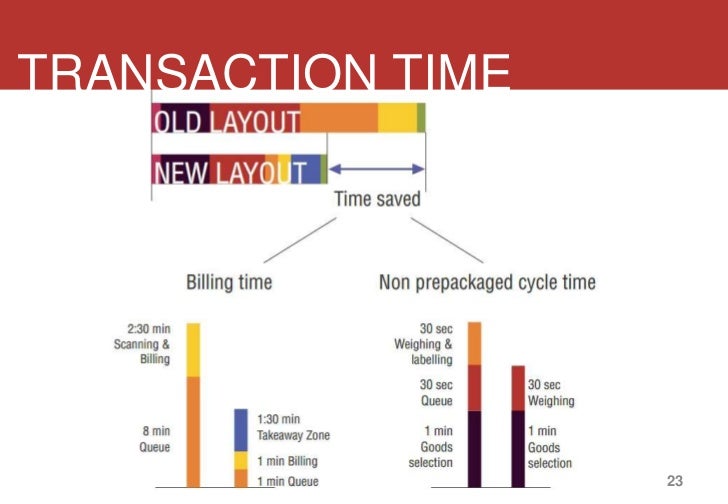 TRANSACTION TIME

OLD LAYOUT

NEW LAYOUT

Time saved

Billing time

Non prepackaged cycle time

2:30 min Scanning & Billing

8 min Queue

1:30 min Takeaway Zone

1 min Billing

1 min Queue

30 sec Weighing & labelling

30 sec Queue

1 min Goods selection

30 sec Weighing

1 min Goods selection

23